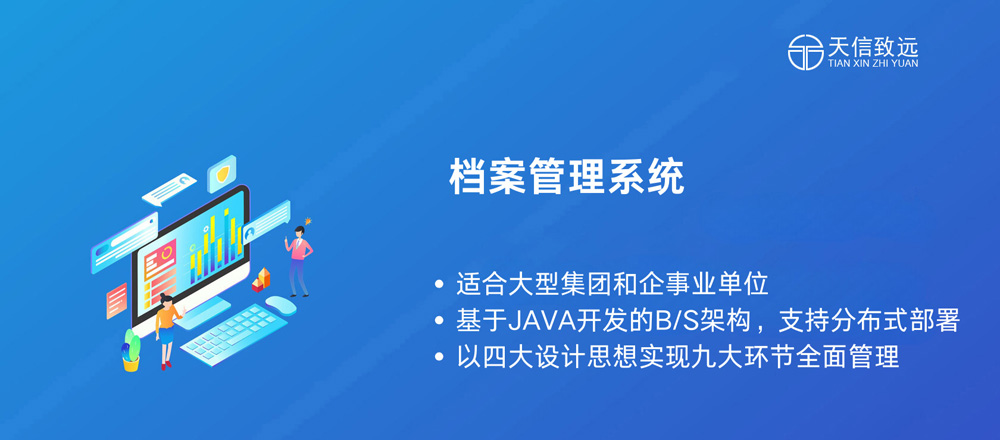 天信致远
TIAN XIN ZHI YUAN

档案管理系统

• 适合大型集团和企事业单位
• 基于JAVA开发的B/S架构，支持分布式部署
• 以四大设计思想实现九大环节全面管理